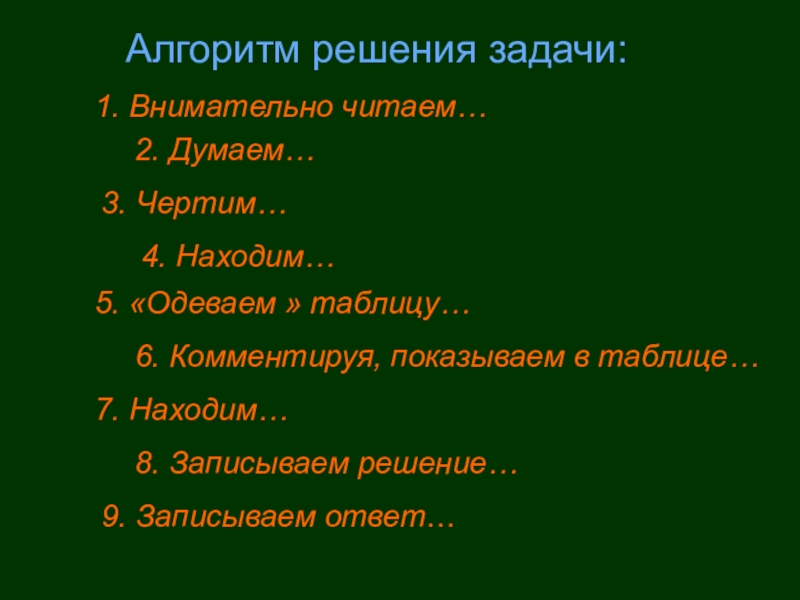 Алгоритм решения задачи:

1. Внимательно читаем…

2. Думаем…

3. Чертим…

4. Находим…

5. «Одеваем » таблицу…

6. Комментируя, показываем в таблице…

7. Находим…

8. Записываем решение…

9. Записываем ответ…